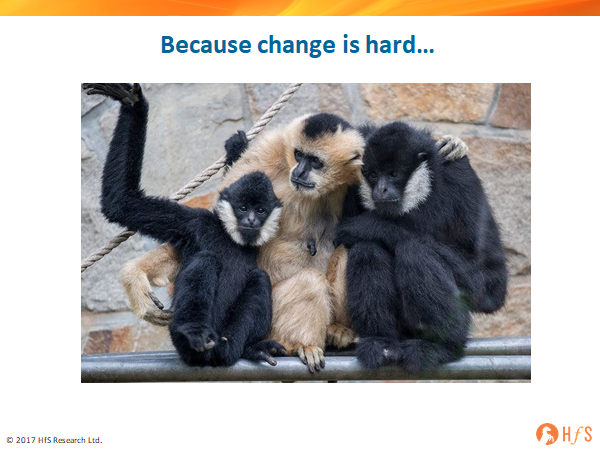 Because change is hard…

© 2017 HfS Research Ltd.

HfS